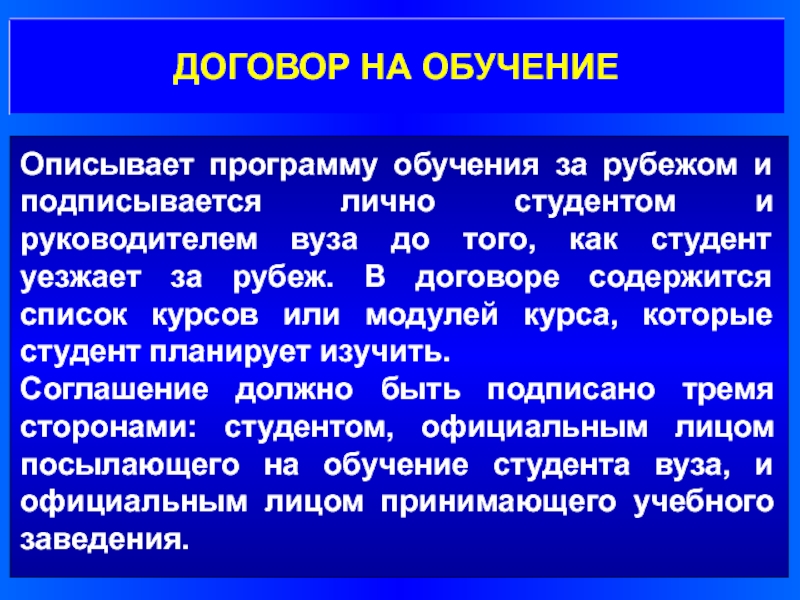 ДОГОВОР НА ОБУЧЕНИЕ

Описывает программу обучения за рубежом и подписывается лично студентом и руководителем вуза до того, как студент уезжает за рубеж. В договоре содержится список курсов или модулей курса, которые студент планирует изучить.
Соглашение должно быть подписано тремя сторонами: студентом, официальным лицом посылающего на обучение студента вуза, и официальным лицом принимающего учебного заведения.